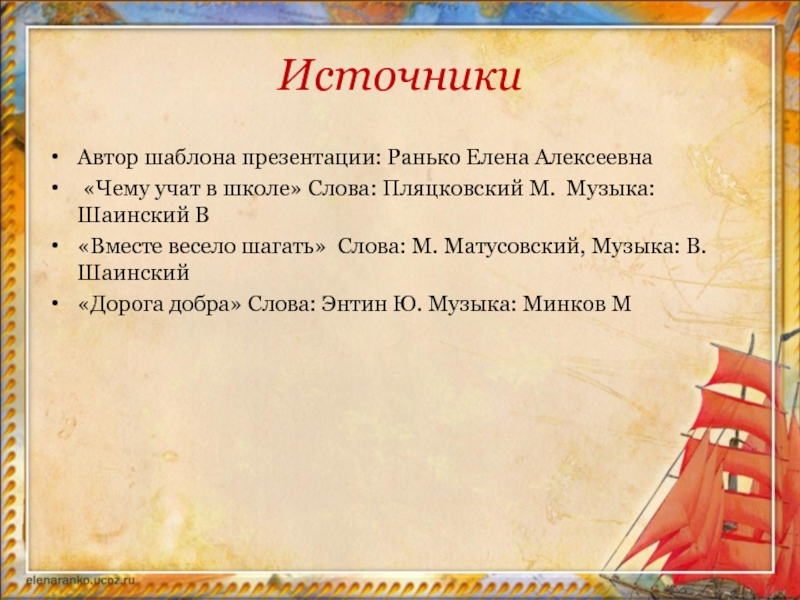 Источники

• Автор шаблона презентации: Ранько Елена Алексеевна
• «Чему учат в школе» Слова: Пляцковский М. Музыка: Шаинский В
• «Вместе весело шагать» Слова: М. Матусовский, Музыка: В. Шаинский
• «Дорога добра» Слова: Энтин Ю. Музыка: Минков М

elenaranko.ucoz.ru